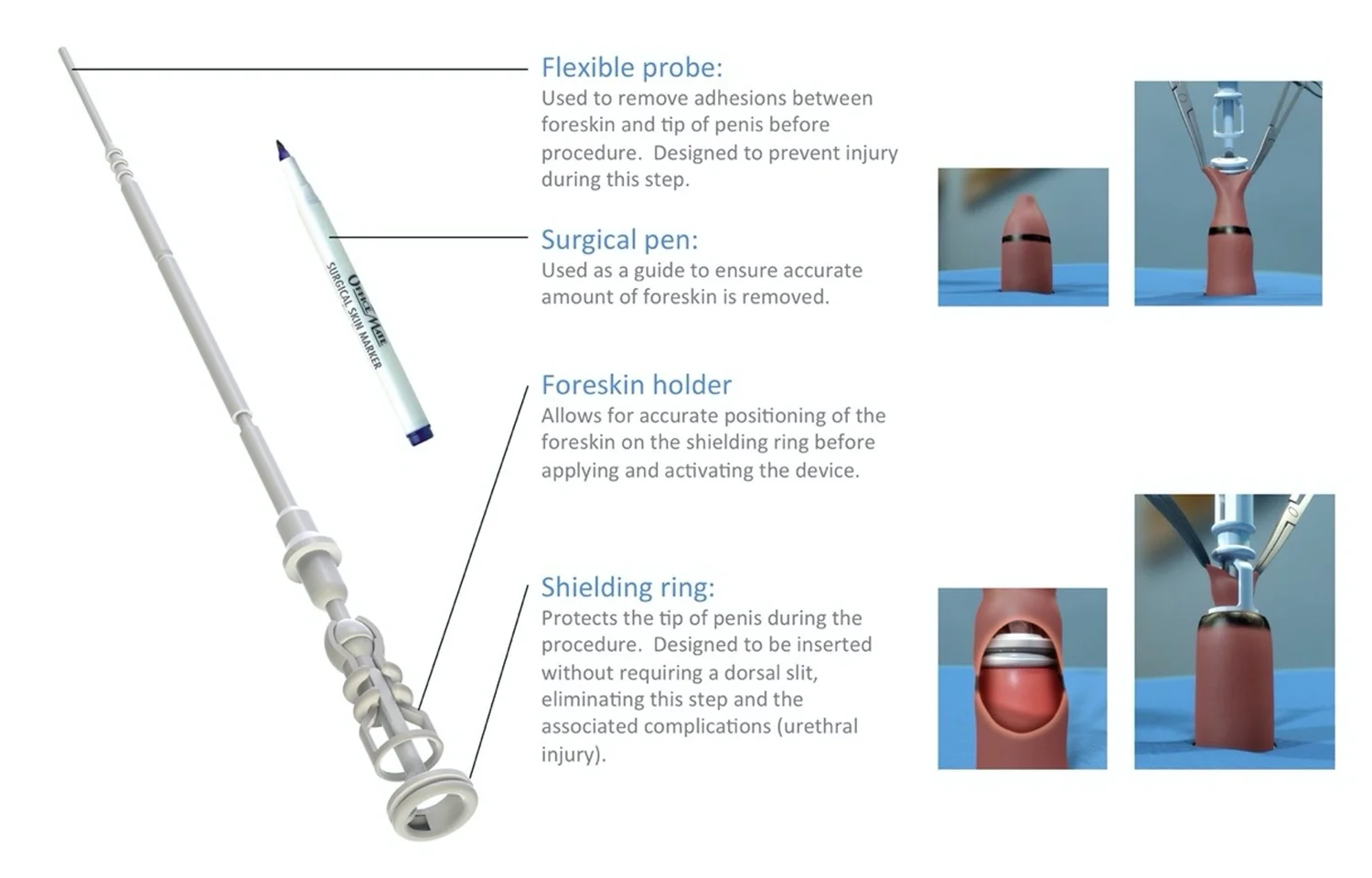 Flexible probe:
Used to remove adhesions between foreskin and tip of penis before procedure. Designed to prevent injury during this step.

Surgical pen:
Used as a guide to ensure accurate amount of foreskin is removed.

OfficeMate
SURGICAL SKIN MARKER

Foreskin holder
Allows for accurate positioning of the foreskin on the shielding ring before applying and activating the device.

Shielding ring:
Protects the tip of penis during the procedure. Designed to be inserted without requiring a dorsal slit, eliminating this step and the associated complications (urethral injury).